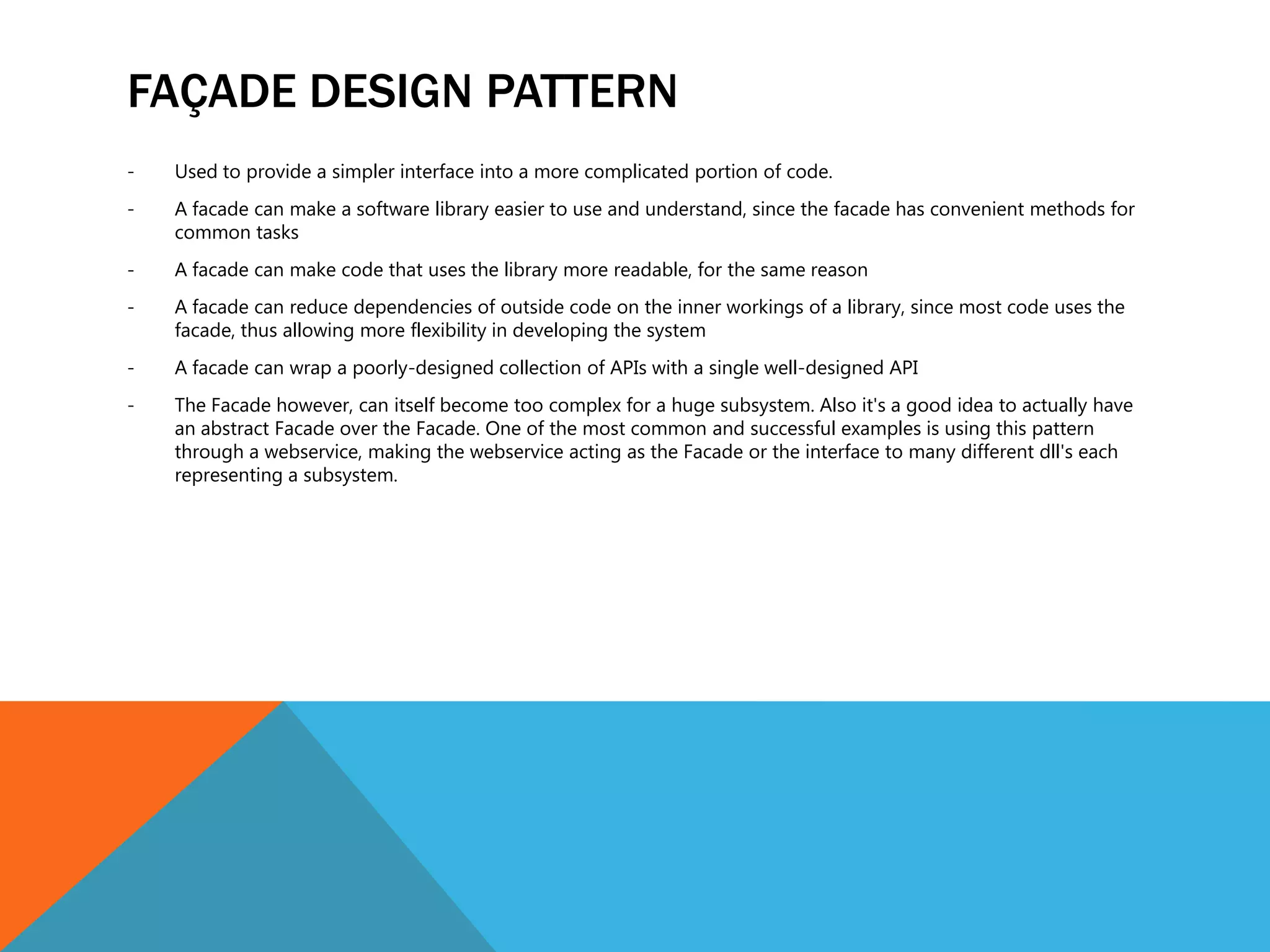 FAÇADE DESIGN PATTERN

- Used to provide a simpler interface into a more complicated portion of code.

- A facade can make a software library easier to use and understand, since the facade has convenient methods for common tasks

- A facade can make code that uses the library more readable, for the same reason

- A facade can reduce dependencies of outside code on the inner workings of a library, since most code uses the facade, thus allowing more flexibility in developing the system

- A facade can wrap a poorly-designed collection of APIs with a single well-designed API

- The Facade however, can itself become too complex for a huge subsystem. Also it's a good idea to actually have an abstract Facade over the Facade. One of the most common and successful examples is using this pattern through a webservice, making the webservice acting as the Facade or the interface to many different dll's each representing a subsystem.